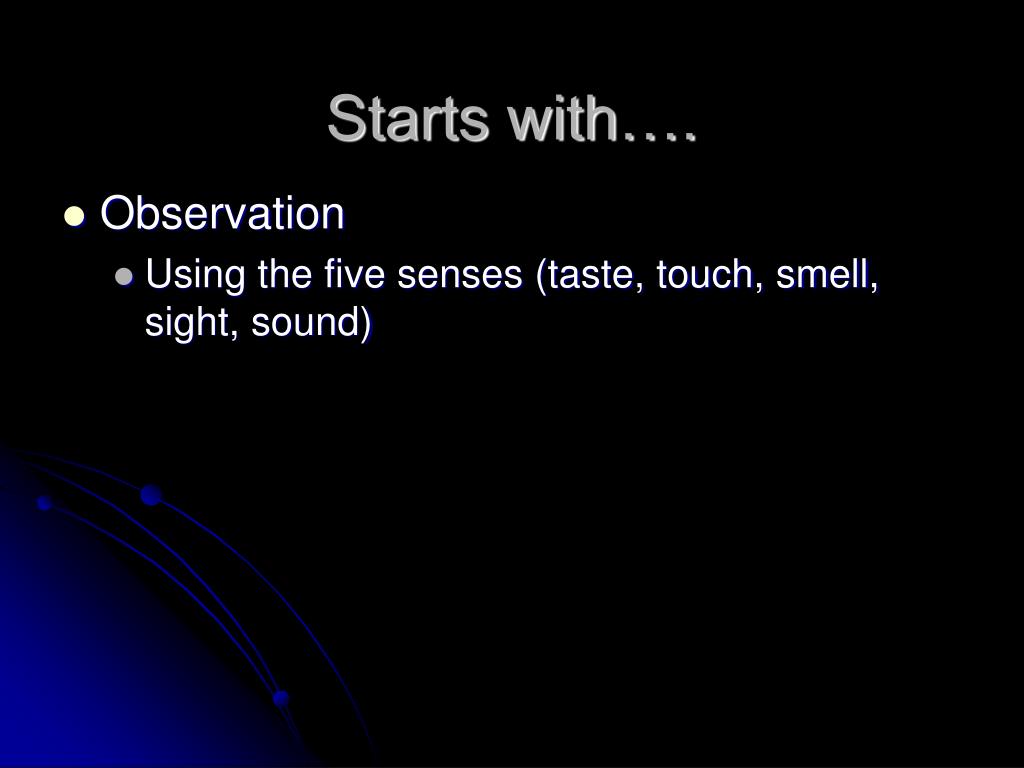 Starts with….

- Observation
  - Using the five senses (taste, touch, smell, sight, sound)